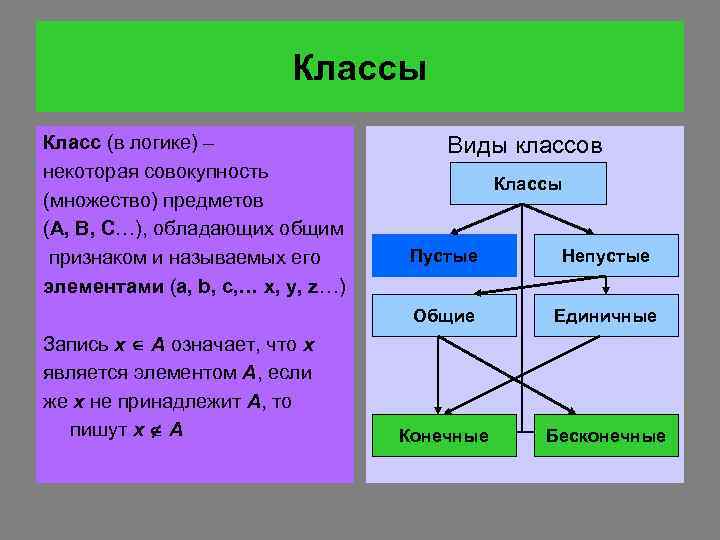 Классы

Класс (в логике) – некоторая совокупность (множество) предметов (A, B, C…), обладающих общим признаком и называемых его элементами (a, b, c,… x, y, z…)

Запись $x \in A$ означает, что $x$ является элементом $A$, если же $x$ не принадлежит $A$, то пишут $x \notin A$

Виды классов

Классы

Пустые

Непустые

Общие

Единичные

Конечные

Бесконечные